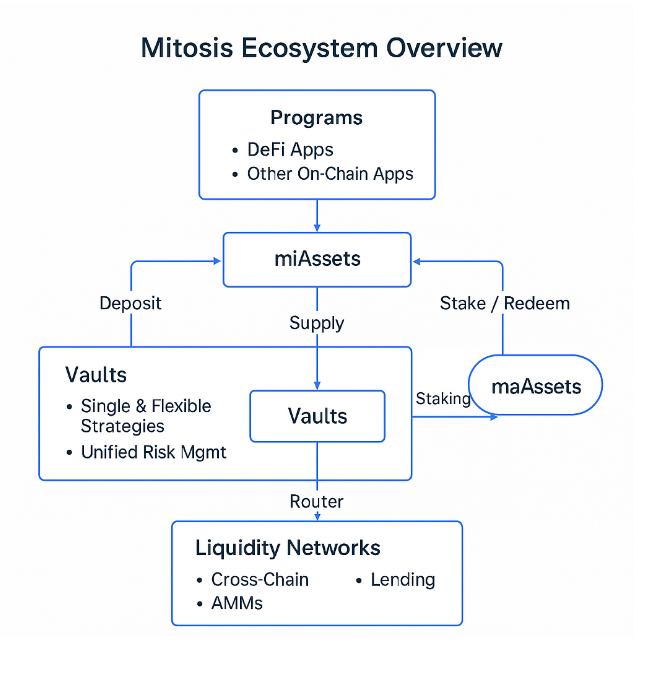 Mitosis Ecosystem Overview

Programs
• DeFi Apps
• Other On-Chain Apps

miAssets

Deposit

Supply

Stake / Redeem

Vaults
• Single & Flexible Strategies
• Unified Risk Mgmt

Vaults

Staking

maAssets

Router

Liquidity Networks
• Cross-Chain
• AMMs
• Lending